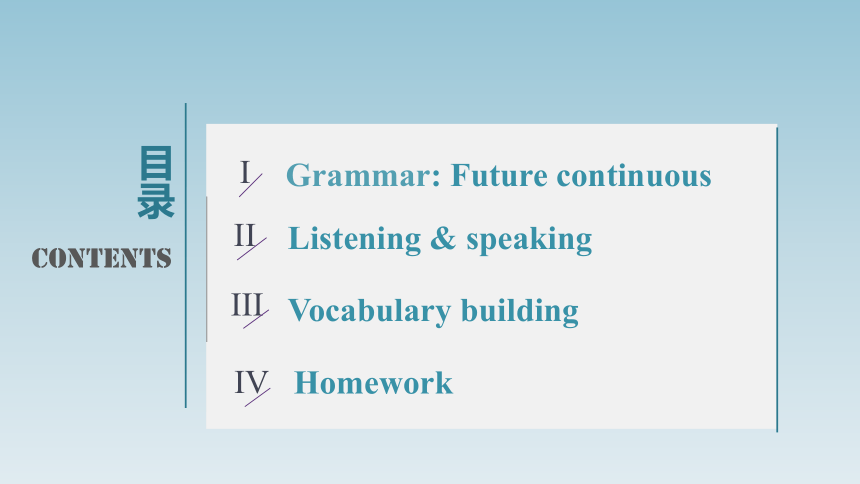 目录
CONTENTS

I Grammar: Future continuous

II Listening & speaking

III Vocabulary building

IV Homework